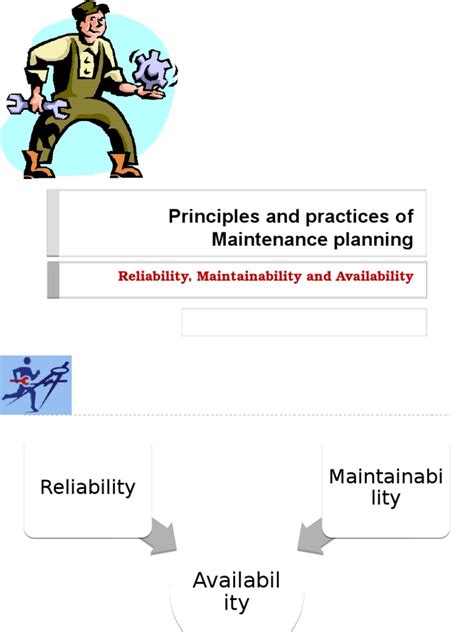 Principles and practices of Maintenance planning

Reliability, Maintainability and Availability

Reliability

Maintainabi lity

Availabil ity